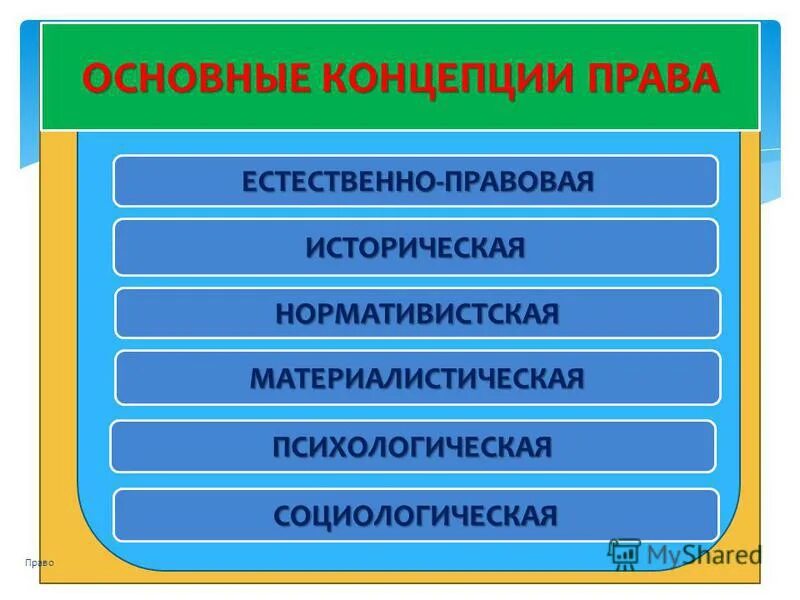 ОСНОВНЫЕ КОНЦЕПЦИИ ПРАВА

ЕСТЕСТВЕННО-ПРАВОВАЯ

ИСТОРИЧЕСКАЯ

НОРМАТИВИСТСКАЯ

МАТЕРИАЛИСТИЧЕСКАЯ

ПСИХОЛОГИЧЕСКАЯ

СОЦИОЛОГИЧЕСКАЯ

Право

MyShared